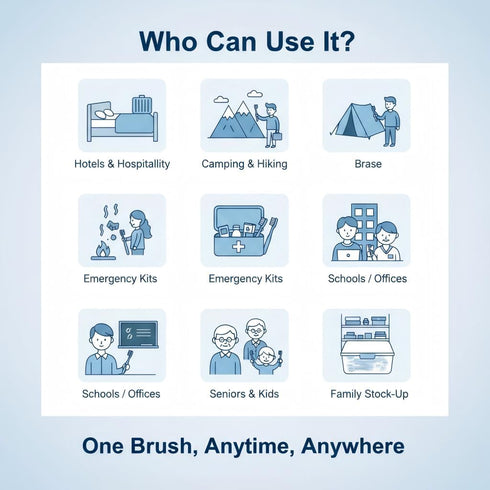 Who Can Use It?

Hotels & Hospitallity

Camping & Hiking

Brase

Emergency Kits

Emergency Kits

Schools / Offices

Schools / Offices

Seniors & Kids

Family Stock-Up

One Brush, Anytime, Anywhere